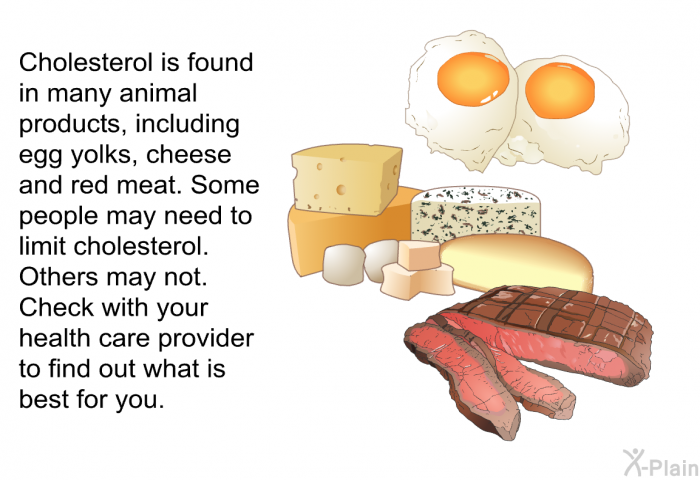 Cholesterol is found in many animal products, including egg yolks, cheese and red meat. Some people may need to limit cholesterol. Others may not. Check with your health care provider to find out what is best for you.

X-Plain